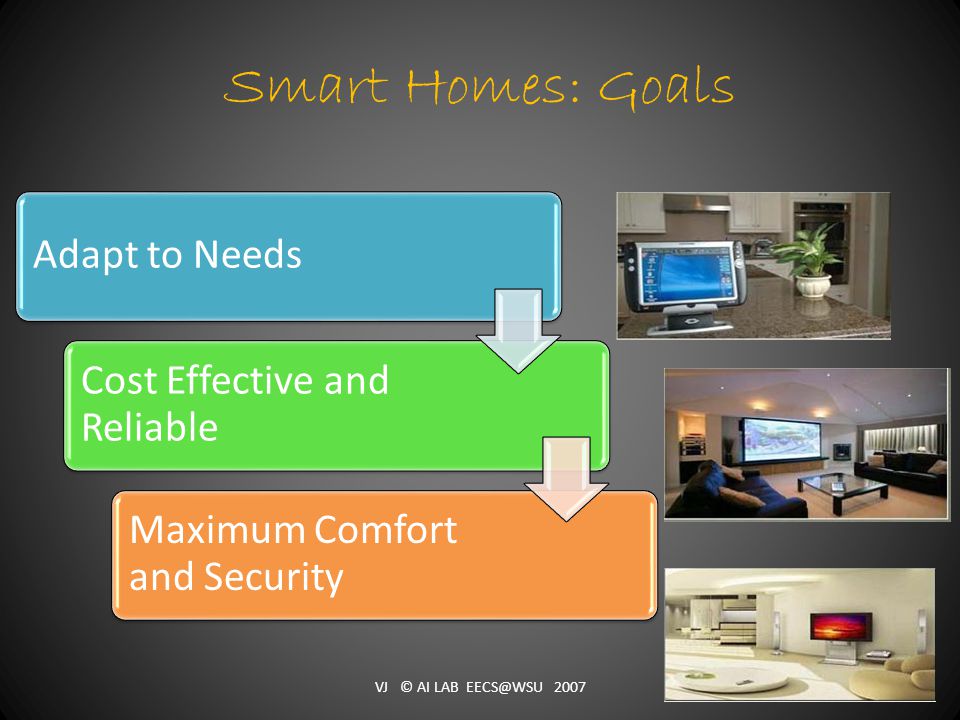 Smart Homes: Goals

Adapt to Needs

Cost Effective and Reliable

Maximum Comfort and Security

VJ © AI LAB EECS@WSU 2007